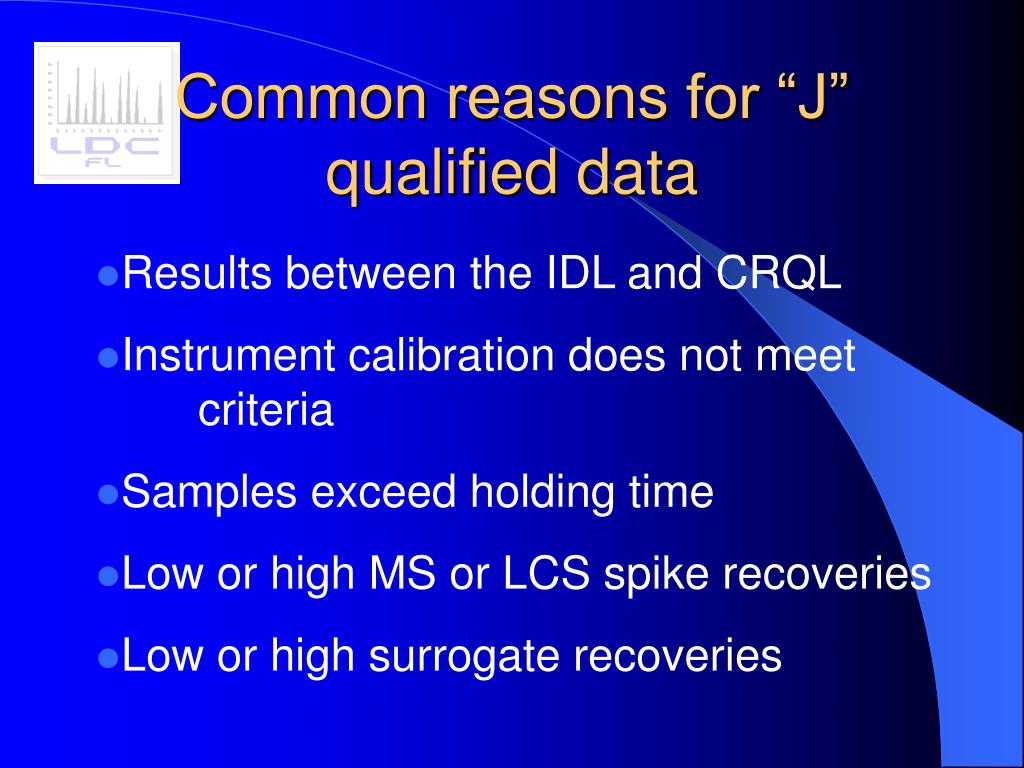 LDC
FL

Common reasons for “J” qualified data

●Results between the IDL and CRQL

●Instrument calibration does not meet criteria

●Samples exceed holding time

●Low or high MS or LCS spike recoveries

●Low or high surrogate recoveries